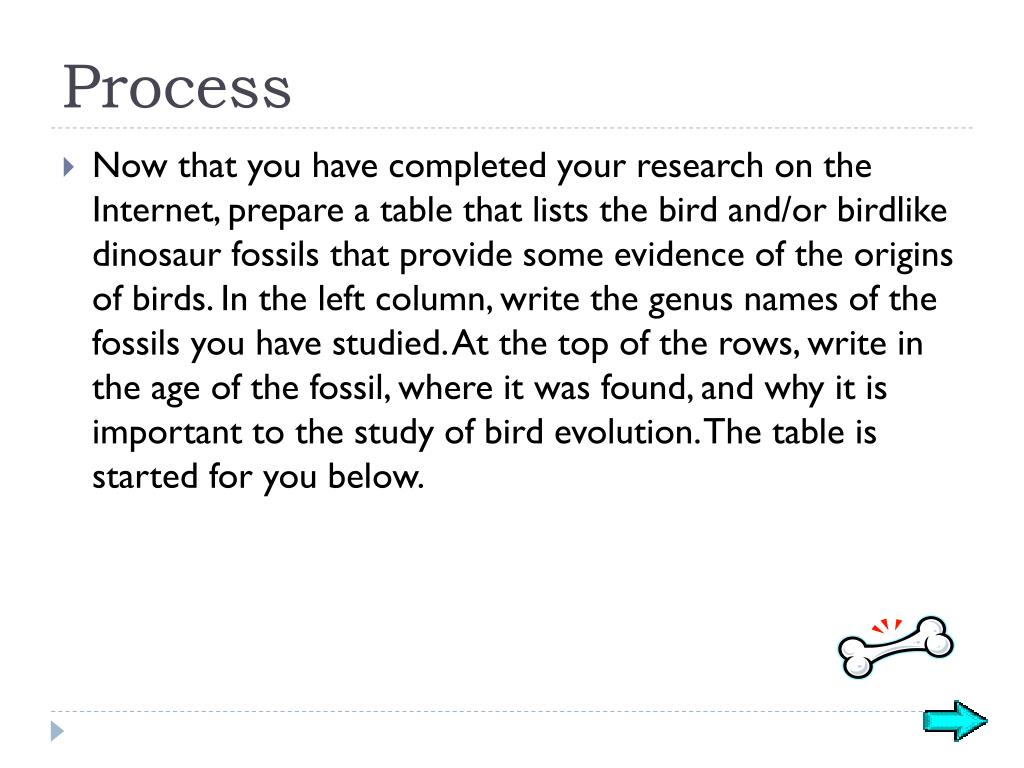 Process

Now that you have completed your research on the Internet, prepare a table that lists the bird and/or birdlike dinosaur fossils that provide some evidence of the origins of birds. In the left column, write the genus names of the fossils you have studied. At the top of the rows, write in the age of the fossil, where it was found, and why it is important to the study of bird evolution. The table is started for you below.